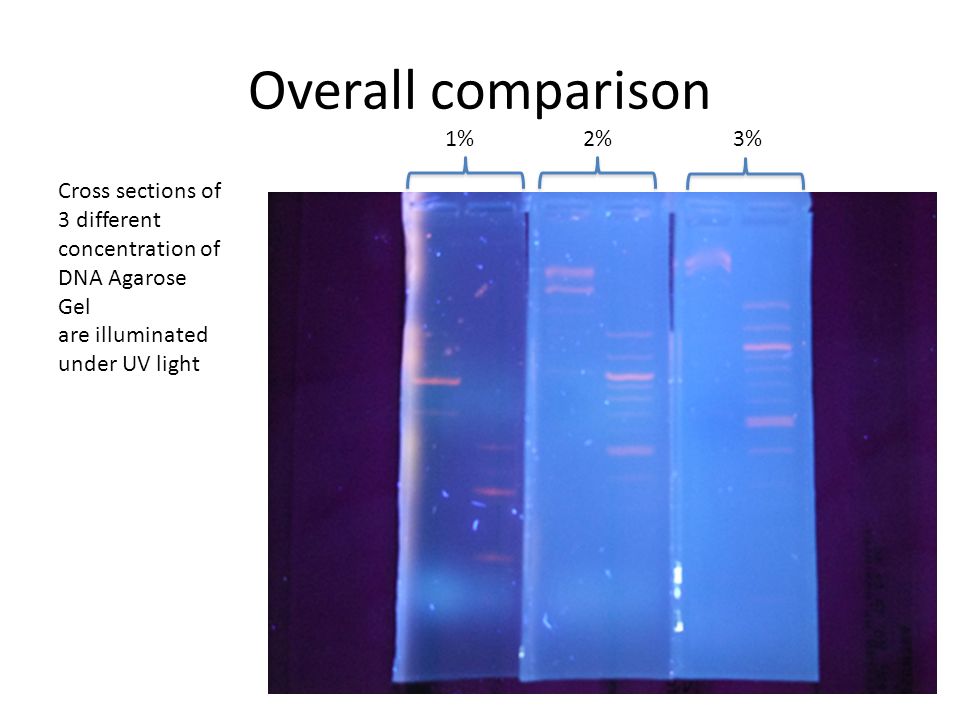 Overall comparison

1%

2%

3%

Cross sections of 3 different concentration of DNA Agarose Gel
are illuminated under UV light